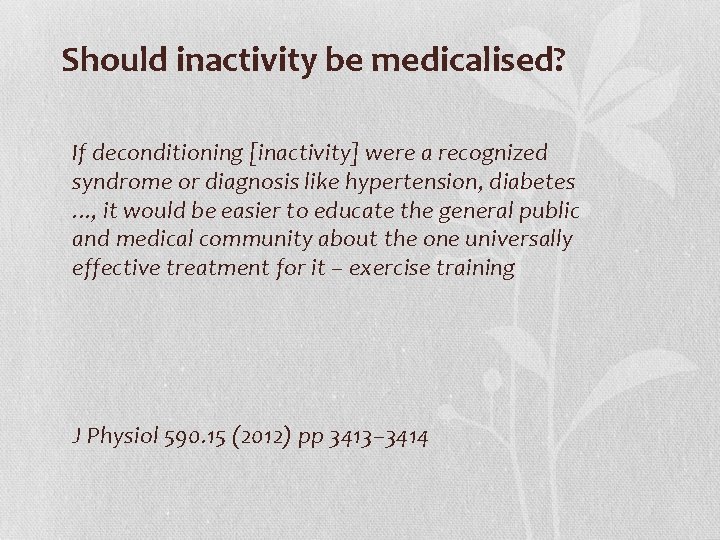 Should inactivity be medicalised?

If deconditioning [inactivity] were a recognized syndrome or diagnosis like hypertension, diabetes …, it would be easier to educate the general public and medical community about the one universally effective treatment for it – exercise training

J Physiol 590.15 (2012) pp 3413–3414